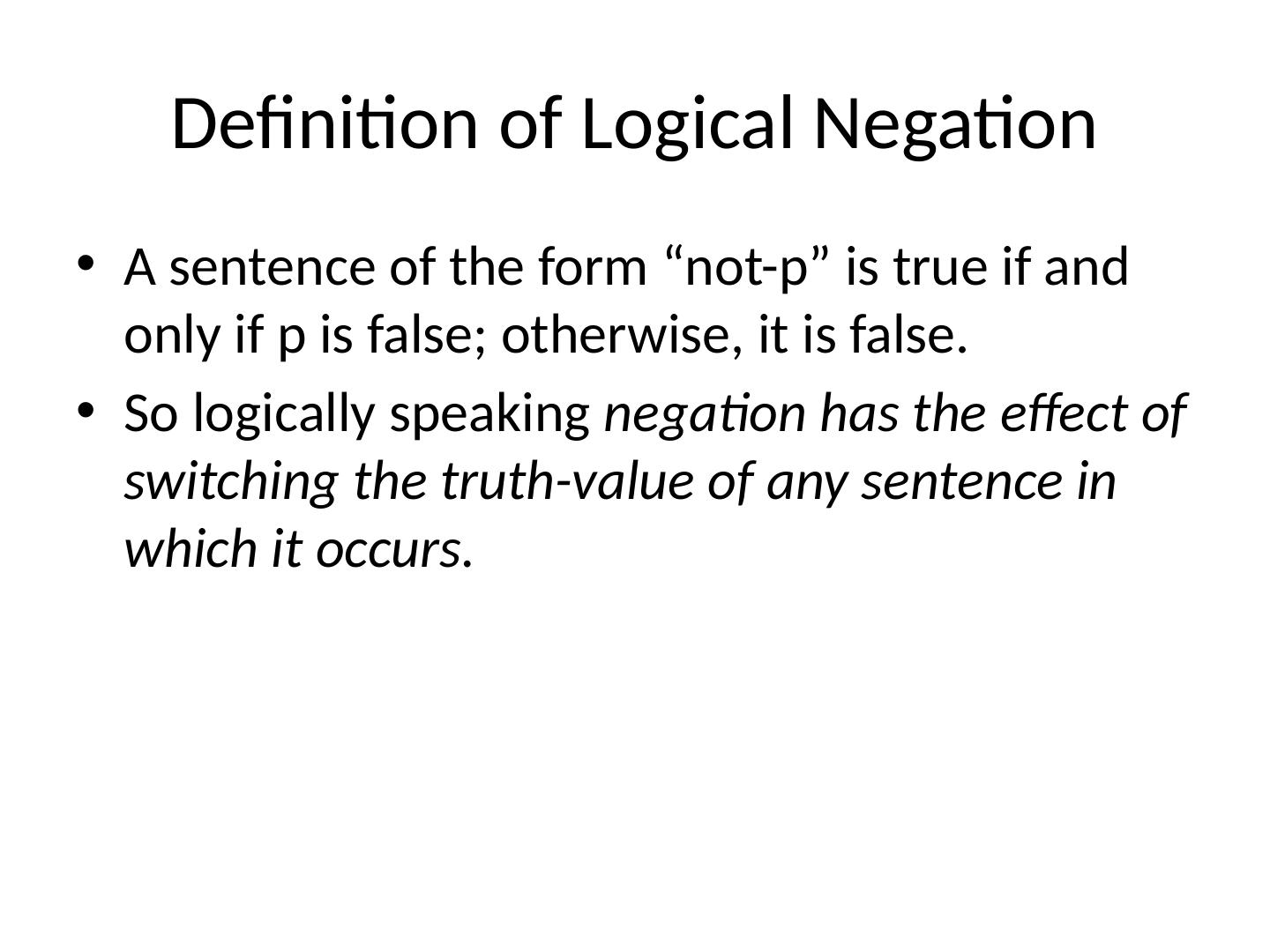 Definition of Logical Negation

• A sentence of the form “not-p” is true if and only if p is false; otherwise, it is false.

• So logically speaking negation has the effect of switching the truth-value of any sentence in which it occurs.